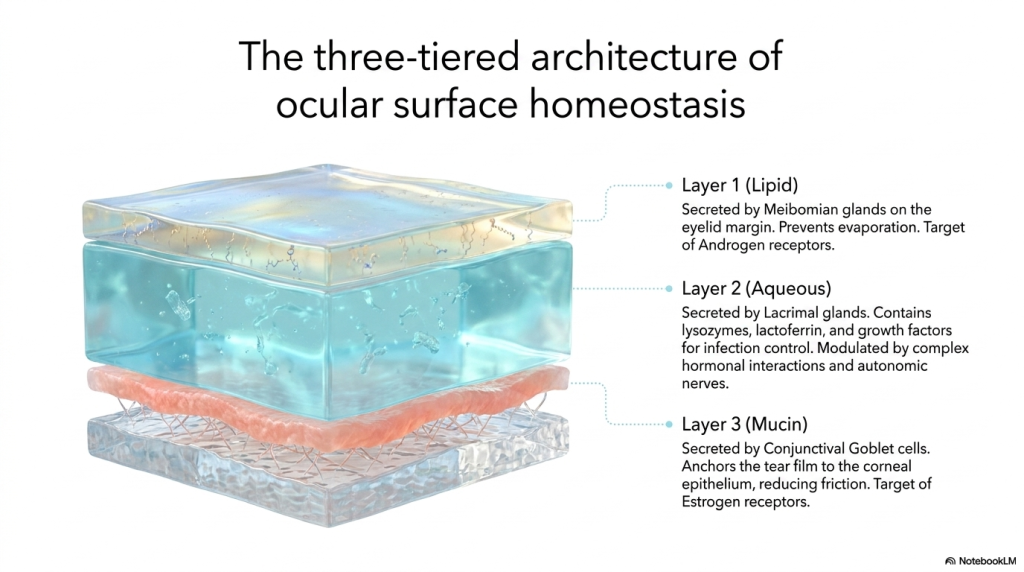 The three-tiered architecture of ocular surface homeostasis

Layer 1 (Lipid)
Secreted by Meibomian glands on the eyelid margin. Prevents evaporation. Target of Androgen receptors.

Layer 2 (Aqueous)
Secreted by Lacrimal glands. Contains lysozymes, lactoferrin, and growth factors for infection control. Modulated by complex hormonal interactions and autonomic nerves.

Layer 3 (Mucin)
Secreted by Conjunctival Goblet cells. Anchors the tear film to the corneal epithelium, reducing friction. Target of Estrogen receptors.

NotebookLM